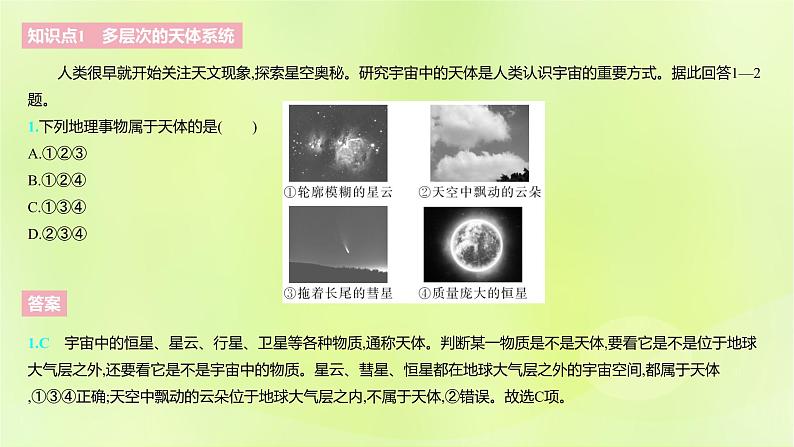 知识点1　多层次的天体系统

人类很早就开始关注天文现象,探索星空奥秘。研究宇宙中的天体是人类认识宇宙的重要方式。据此回答1—2题。

1.下列地理事物属于天体的是(　　)

A.①②③

B.①②④

C.①③④

D.②③④

①轮廓模糊的星云　②天空中飘动的云朵

③拖着长尾的彗星　④质量庞大的恒星

答案

1.C　宇宙中的恒星、星云、行星、卫星等各种物质,通称天体。判断某一物质是不是天体,要看它是不是位于地球大气层之外,还要看它是不是宇宙中的物质。星云、彗星、恒星都在地球大气层之外的宇宙空间,都属于天体,①③④正确;天空中飘动的云朵位于地球大气层之内,不属于天体,②错误。故选C项。